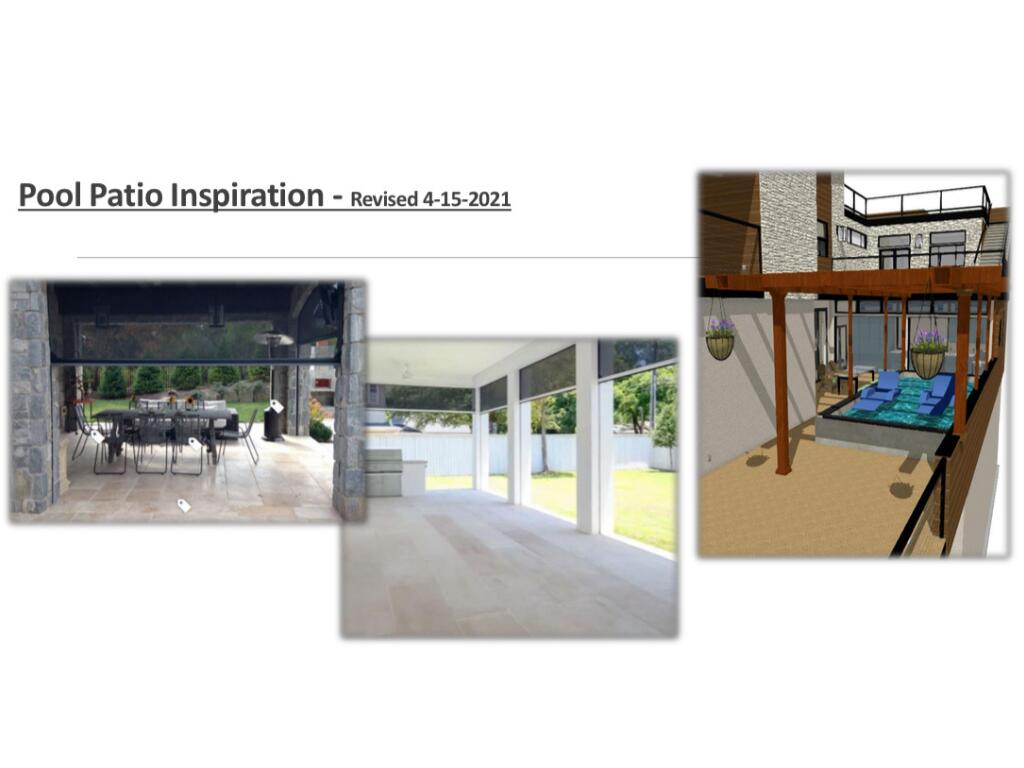 Pool Patio Inspiration - Revised 4-15-2021